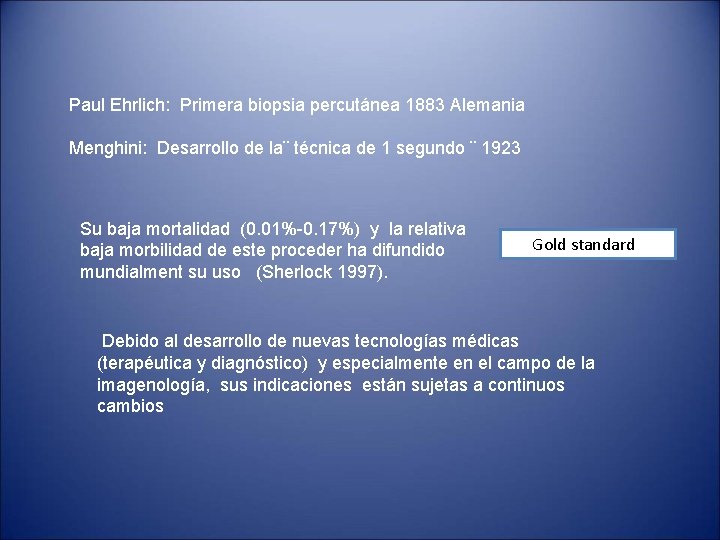 Paul Ehrlich: Primera biopsia percutánea 1883 Alemania

Menghini: Desarrollo de la¨ técnica de 1 segundo ¨ 1923

Su baja mortalidad (0.01%-0.17%) y la relativa baja morbilidad de este proceder ha difundido mundialment su uso (Sherlock 1997).

Gold standard

Debido al desarrollo de nuevas tecnologías médicas (terapéutica y diagnóstico) y especialmente en el campo de la imagenología, sus indicaciones están sujetas a continuos cambios